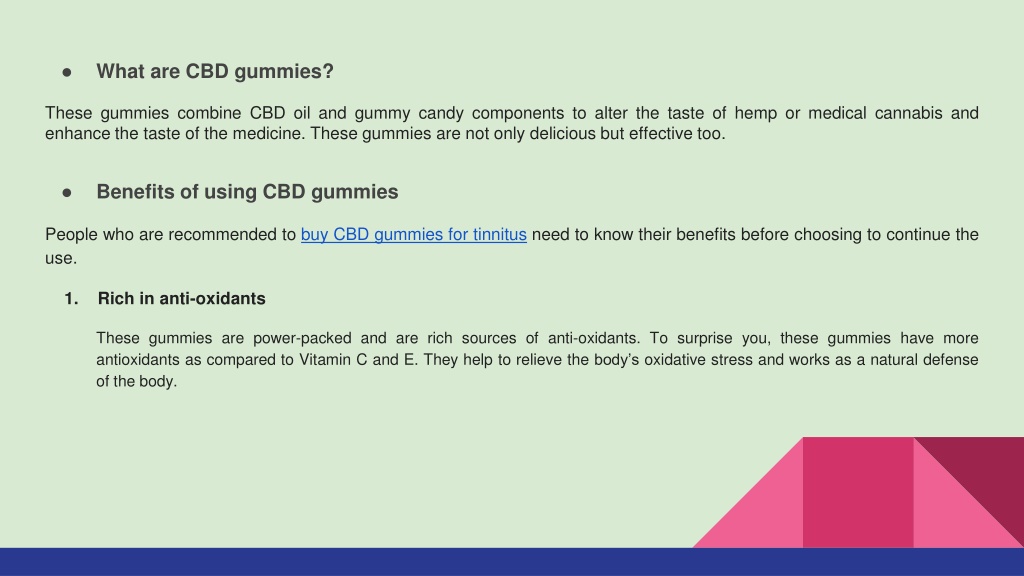 ● What are CBD gummies?

These gummies combine CBD oil and gummy candy components to alter the taste of hemp or medical cannabis and enhance the taste of the medicine. These gummies are not only delicious but effective too.

● Benefits of using CBD gummies

People who are recommended to buy CBD gummies for tinnitus need to know their benefits before choosing to continue the use.

1. Rich in anti-oxidants

These gummies are power-packed and are rich sources of anti-oxidants. To surprise you, these gummies have more antioxidants as compared to Vitamin C and E. They help to relieve the body's oxidative stress and works as a natural defense of the body.